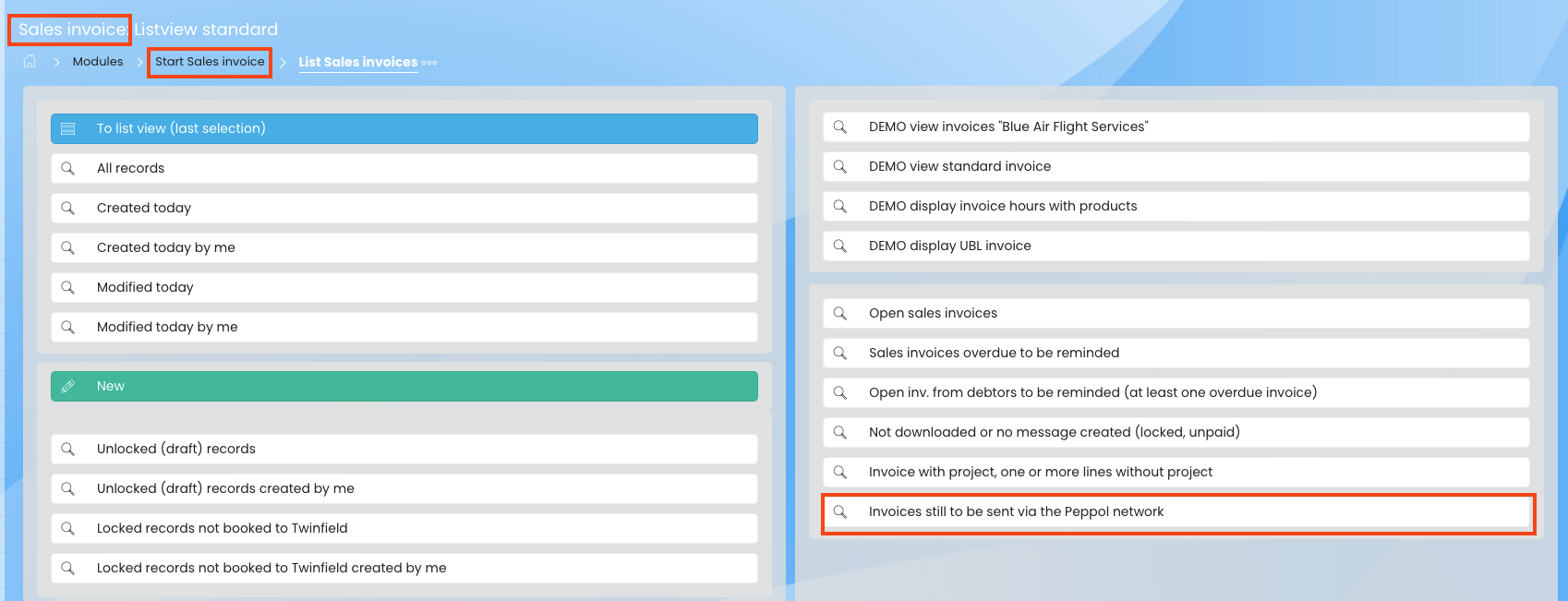 Sales invoice: Listview standard

Modules > Start Sales invoice > List Sales invoices

To list view (last selection)

All records

Created today

Created today by me

Modified today

Modified today by me

New

Unlocked (draft) records

Unlocked (draft) records created by me

Locked records not booked to Twinfield

Locked records not booked to Twinfield created by me

DEMO view invoices "Blue Air Flight Services"

DEMO view standard invoice

DEMO display invoice hours with products

DEMO display UBL invoice

Open sales invoices

Sales invoices overdue to be reminded

Open inv. from debtors to be reminded (at least one overdue invoice)

Not downloaded or no message created (locked, unpaid)

Invoice with project, one or more lines without project

Invoices still to be sent via the Peppol network